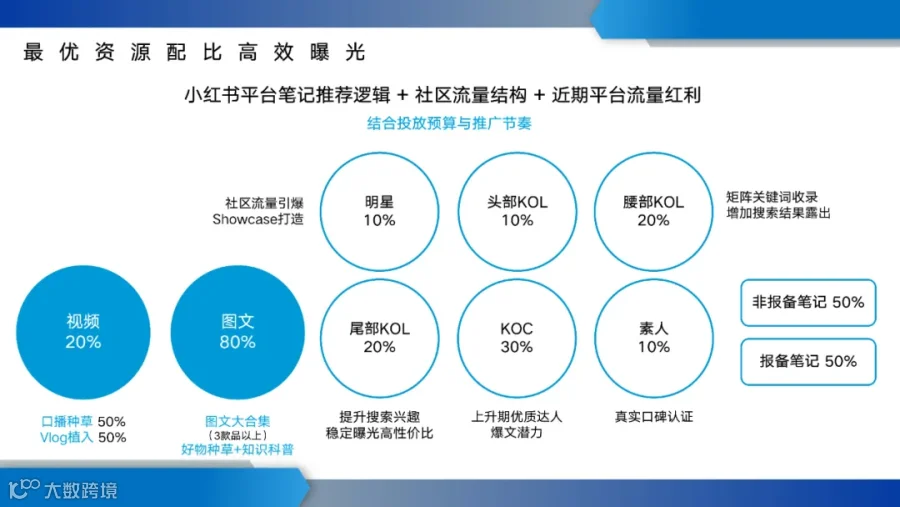 最优资源配比高效曝光

小红书平台笔记推荐逻辑 + 社区流量结构 + 近期平台流量红利

结合投放预算与推广节奏

社区流量引爆
Showcase打造

明星
10%

头部KOL
10%

腰部KOL
20%

矩阵关键词收录
增加搜索结果露出

视频
20%

图文
80%

尾部KOL
20%

KOC
30%

素人
10%

非报备笔记 50%

报备笔记 50%

口播种草 50%
Vlog植入 50%

图文大合集
（3款品以上）
好物种草+知识科普

提升搜索兴趣
稳定曝光高性价比

上升期优质达人
爆文潜力

真实口碑认证

大数跨境